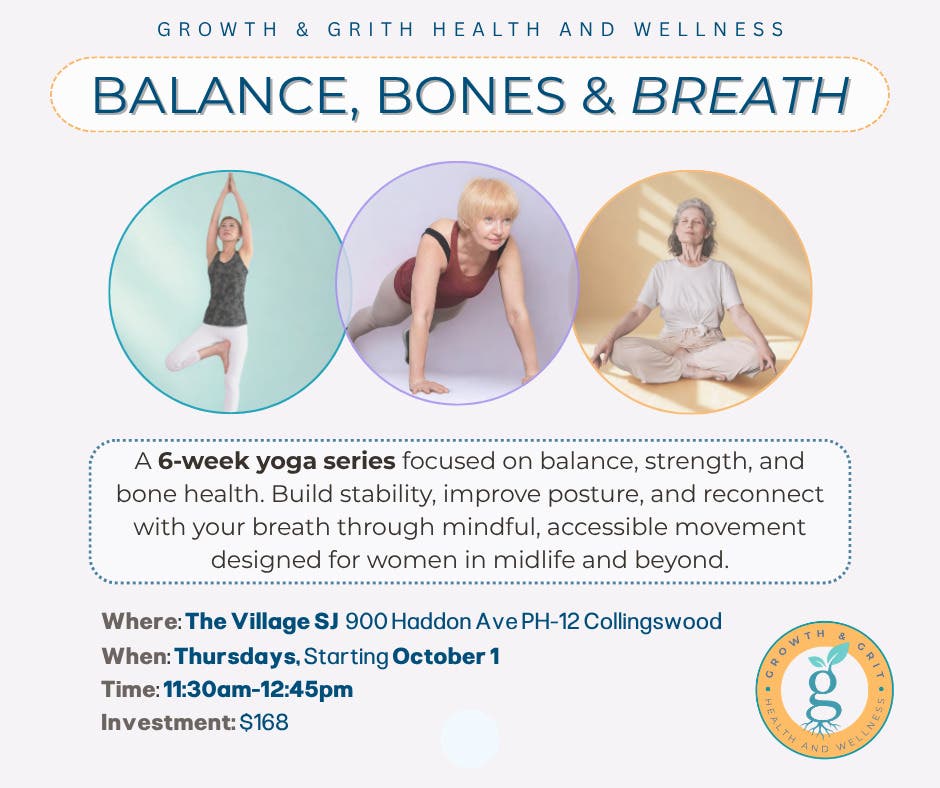 GROWTH & GRITH HEALTH AND WELLNESS

BALANCE, BONES & BREATH

A 6-week yoga series focused on balance, strength, and bone health. Build stability, improve posture, and reconnect with your breath through mindful, accessible movement designed for women in midlife and beyond.

Where: The Village SJ 900 Haddon Ave PH-12 Collingswood
When: Thursdays, Starting October 1
Time: 11:30am-12:45pm
Investment: $168

GROWTH & GRIT
g
HEALTH AND WELLNESS